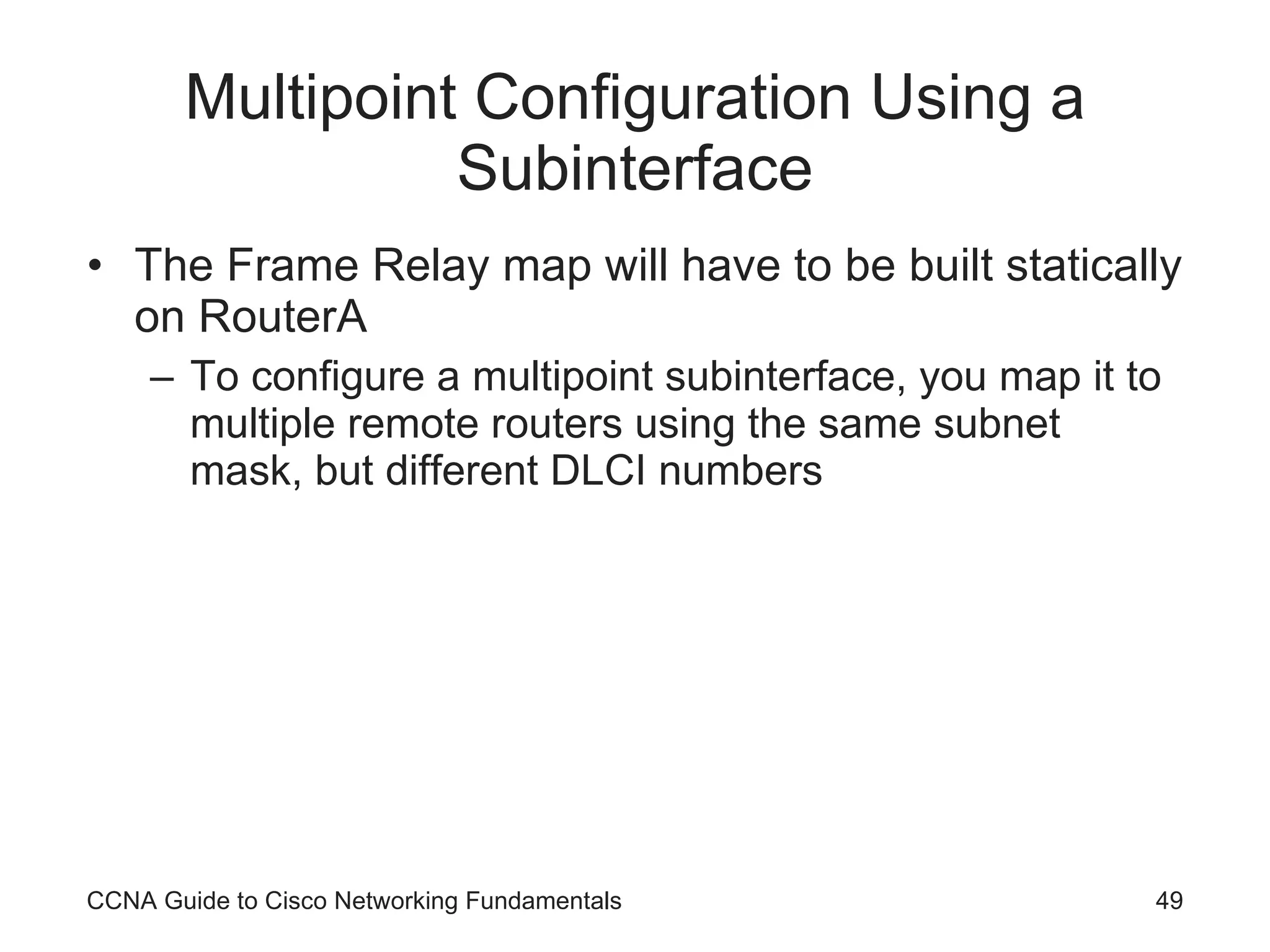 Multipoint Configuration Using a Subinterface

• The Frame Relay map will have to be built statically on RouterA

– To configure a multipoint subinterface, you map it to multiple remote routers using the same subnet mask, but different DLCI numbers

CCNA Guide to Cisco Networking Fundamentals

49